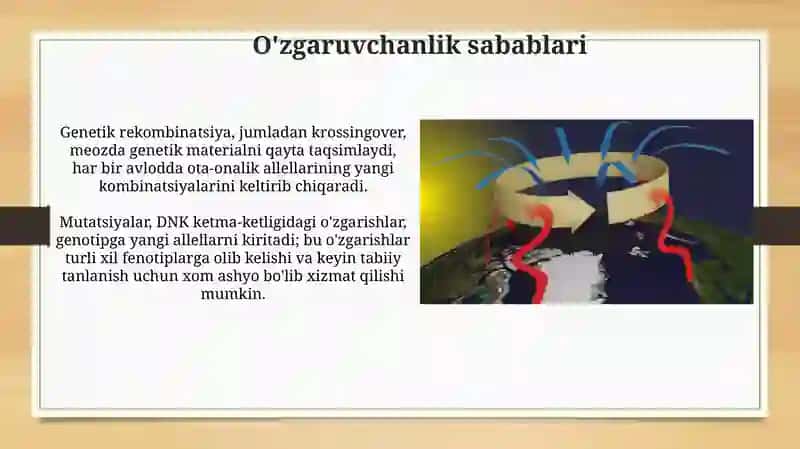 O'zgaruvchanlik sabablari

Genetik rekombinatsiya, jumladan krossingover, meozda genetik materialni qayta taqsimlaydi, har bir avlodda ota-onalik allellarining yangi kombinatsiyalarini keltirib chiqaradi.

Mutatsiyalar, DNK ketma-ketligidagi o'zgarishlar, genotipga yangi allellarni kiritadi; bu o'zgarishlar turli xil fenotiplarga olib kelishi va keyin tabiiy tanlanish uchun xom ashyo bo'lib xizmat qilishi mumkin.